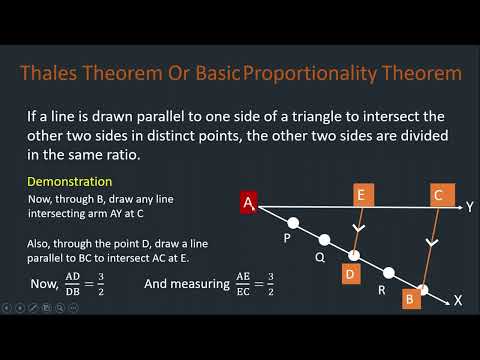 Thales Theorem Or Basic Proportionality Theorem

If a line is drawn parallel to one side of a triangle to intersect the other two sides in distinct points, the other two sides are divided in the same ratio.

Demonstration

Now, through B, draw any line intersecting arm AY at C

Also, through the point D, draw a line parallel to BC to intersect AC at E.

Now, $\frac{AD}{DB} = \frac{3}{2}$ And measuring $\frac{AE}{EC} = \frac{3}{2}$

A
E
C
Y
P
Q
D
R
B
X